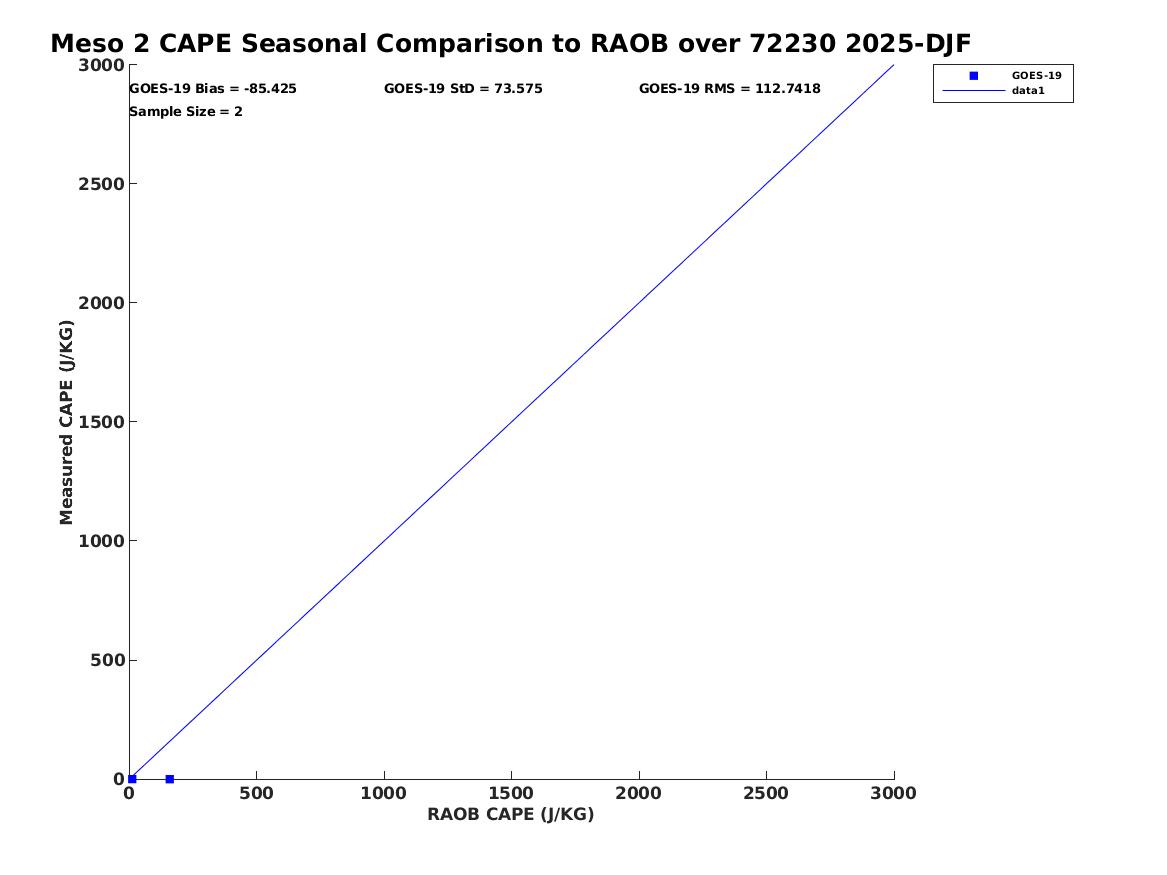 Meso 2 CAPE Seasonal Comparison to RAOB over 72230 2025-DJF

GOES-19 Bias = -85.425
GOES-19 StD = 73.575
GOES-19 RMS = 112.7418
Sample Size = 2

GOES-19
data1

Measured CAPE (J/KG)
3000
2500
2000
1500
1000
500
0

0
500
1000
1500
2000
2500
3000
RAOB CAPE (J/KG)